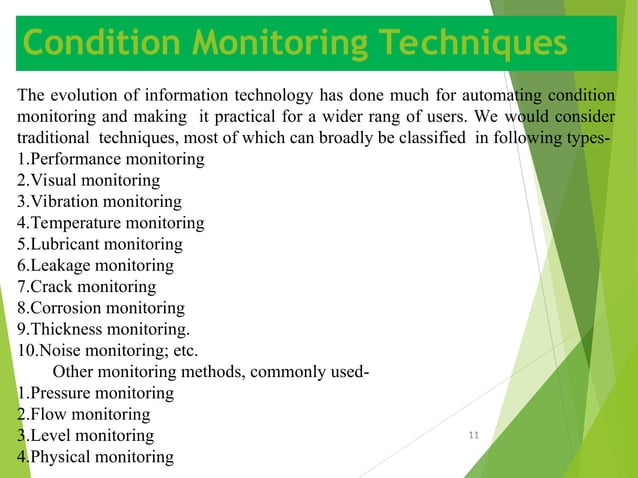 Condition Monitoring Techniques

The evolution of information technology has done much for automating condition monitoring and making it practical for a wider rang of users. We would consider traditional techniques, most of which can broadly be classified in following types-
1.Performance monitoring
2.Visual monitoring
3.Vibration monitoring
4.Temperature monitoring
5.Lubricant monitoring
6.Leakage monitoring
7.Crack monitoring
8.Corrosion monitoring
9.Thickness monitoring.
10.Noise monitoring; etc.
Other monitoring methods, commonly used-
1.Pressure monitoring
2.Flow monitoring
3.Level monitoring
4.Physical monitoring

11